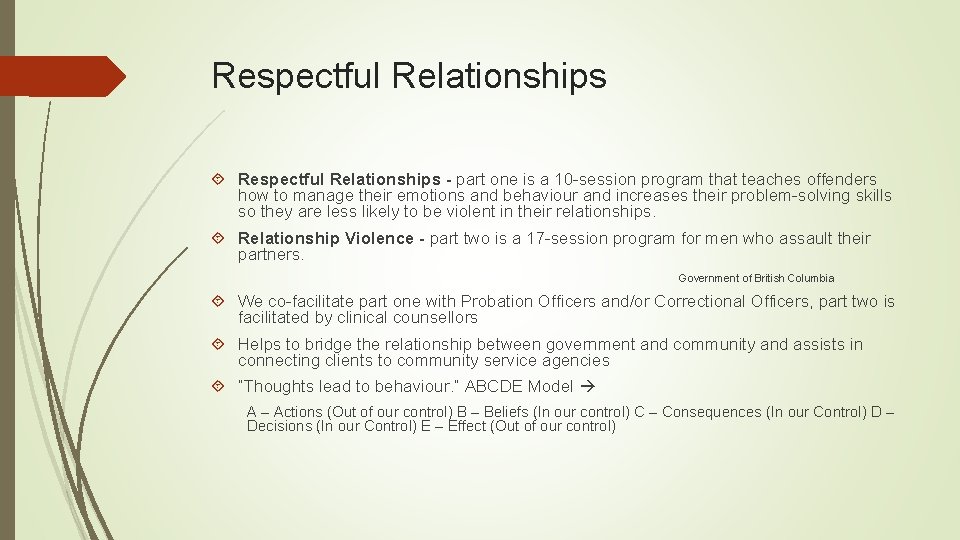 Respectful Relationships

Respectful Relationships - part one is a 10-session program that teaches offenders how to manage their emotions and behaviour and increases their problem-solving skills so they are less likely to be violent in their relationships.

Relationship Violence - part two is a 17-session program for men who assault their partners.

Government of British Columbia

We co-facilitate part one with Probation Officers and/or Correctional Officers, part two is facilitated by clinical counsellors

Helps to bridge the relationship between government and community and assists in connecting clients to community service agencies

"Thoughts lead to behaviour." ABCDE Model →

A – Actions (Out of our control) B – Beliefs (In our control) C – Consequences (In our Control) D – Decisions (In our Control) E – Effect (Out of our control)